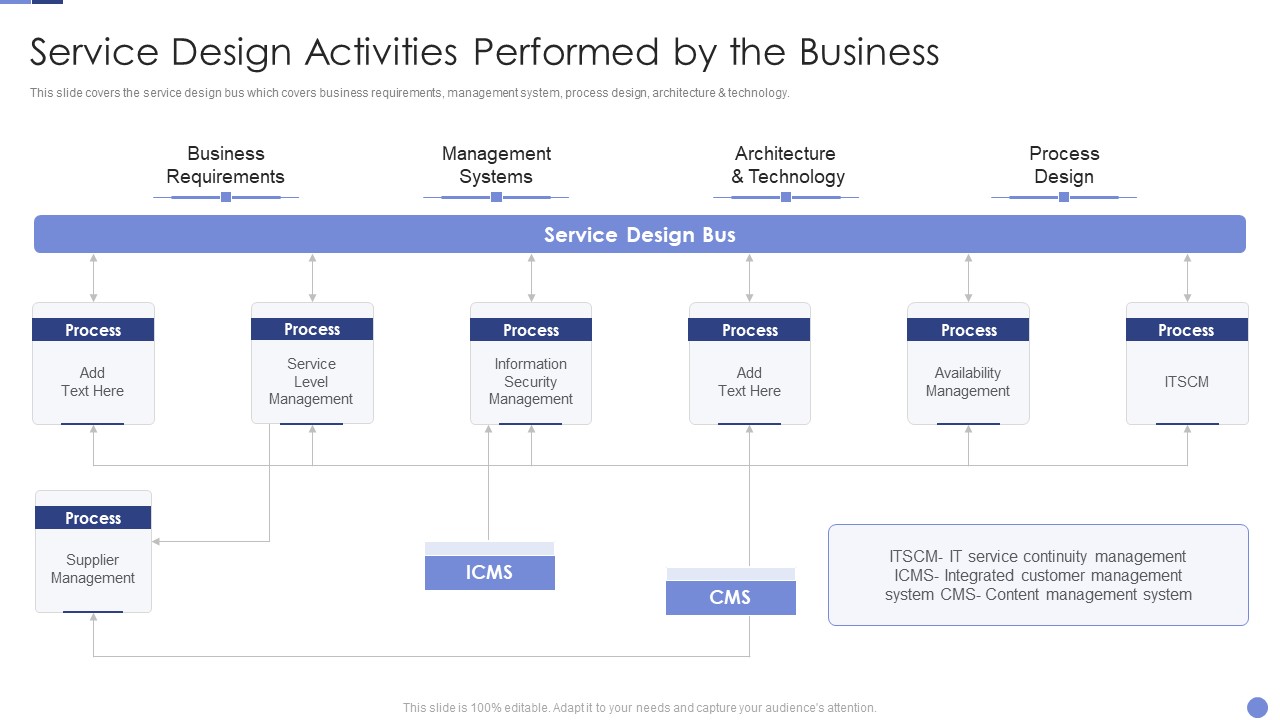 Service Design Activities Performed by the Business

This slide covers the service design bus which covers business requirements, management system, process design, architecture & technology.

Business Requirements

Management Systems

Architecture & Technology

Process Design

Service Design Bus

Process
Add Text Here

Process
Service Level Management

Process
Information Security Management

Process
Add Text Here

Process
Availability Management

Process
ITSCM

Process
Supplier Management

ICMS

CMS

ITSCM- IT service continuity management ICMS- Integrated customer management system CMS- Content management system

This slide is 100% editable. Adapt it to your needs and capture your audience's attention.